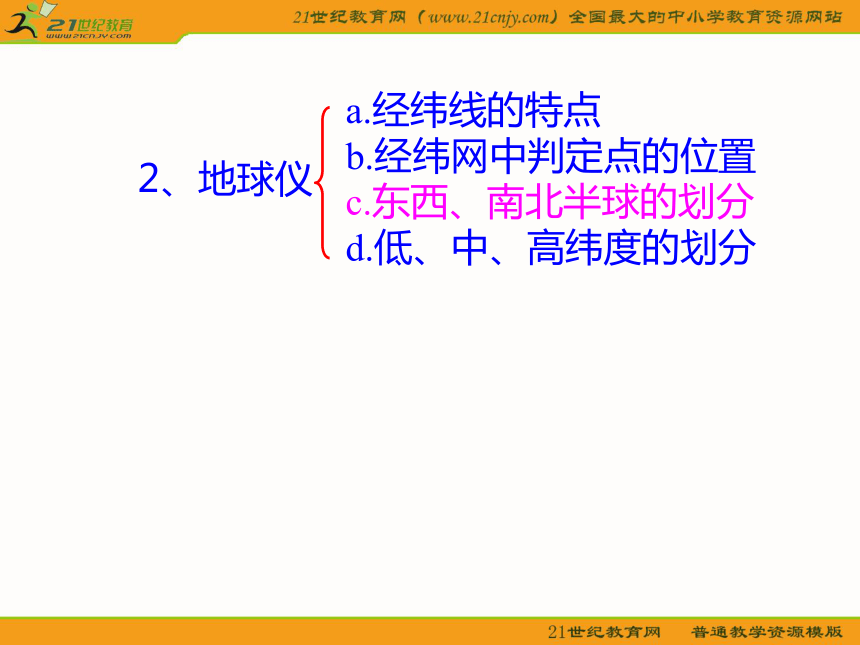 21世纪教育
www.21cnjy.com

21世纪教育网（www.21cnjy.com）全国最大的中小学教育资源网站

2、地球仪

a.经纬线的特点
b.经纬网中判定点的位置
c.东西、南北半球的划分
d.低、中、高纬度的划分

21世纪教育网　普通教学资源模版